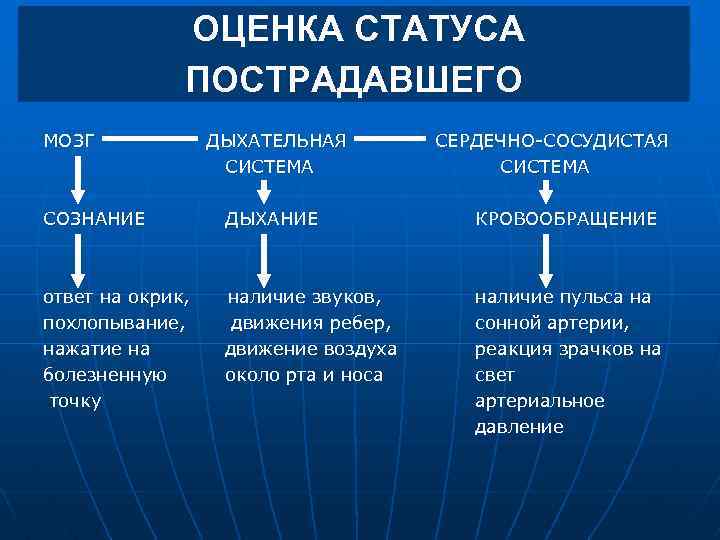 ОЦЕНКА СТАТУСА ПОСТРАДАВШЕГО

МОЗГ

СОЗНАНИЕ

ответ на окрик, похлопывание, нажатие на болезненную точку

ДЫХАТЕЛЬНАЯ СИСТЕМА

ДЫХАНИЕ

наличие звуков, движения ребер, движение воздуха около рта и носа

СЕРДЕЧНО-СОСУДИСТАЯ СИСТЕМА

КРОВООБРАЩЕНИЕ

наличие пульса на сонной артерии, реакция зрачков на свет
артериальное давление